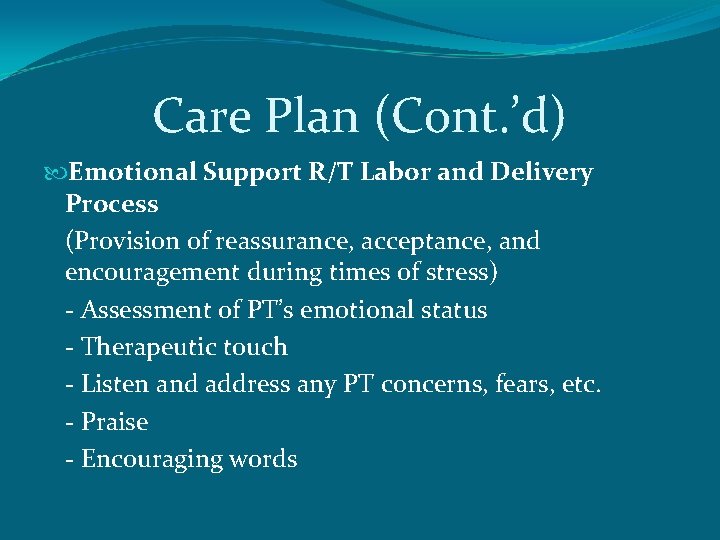 Care Plan (Cont.’d)

Emotional Support R/T Labor and Delivery Process

(Provision of reassurance, acceptance, and encouragement during times of stress)

- Assessment of PT’s emotional status

- Therapeutic touch

- Listen and address any PT concerns, fears, etc.

- Praise

- Encouraging words